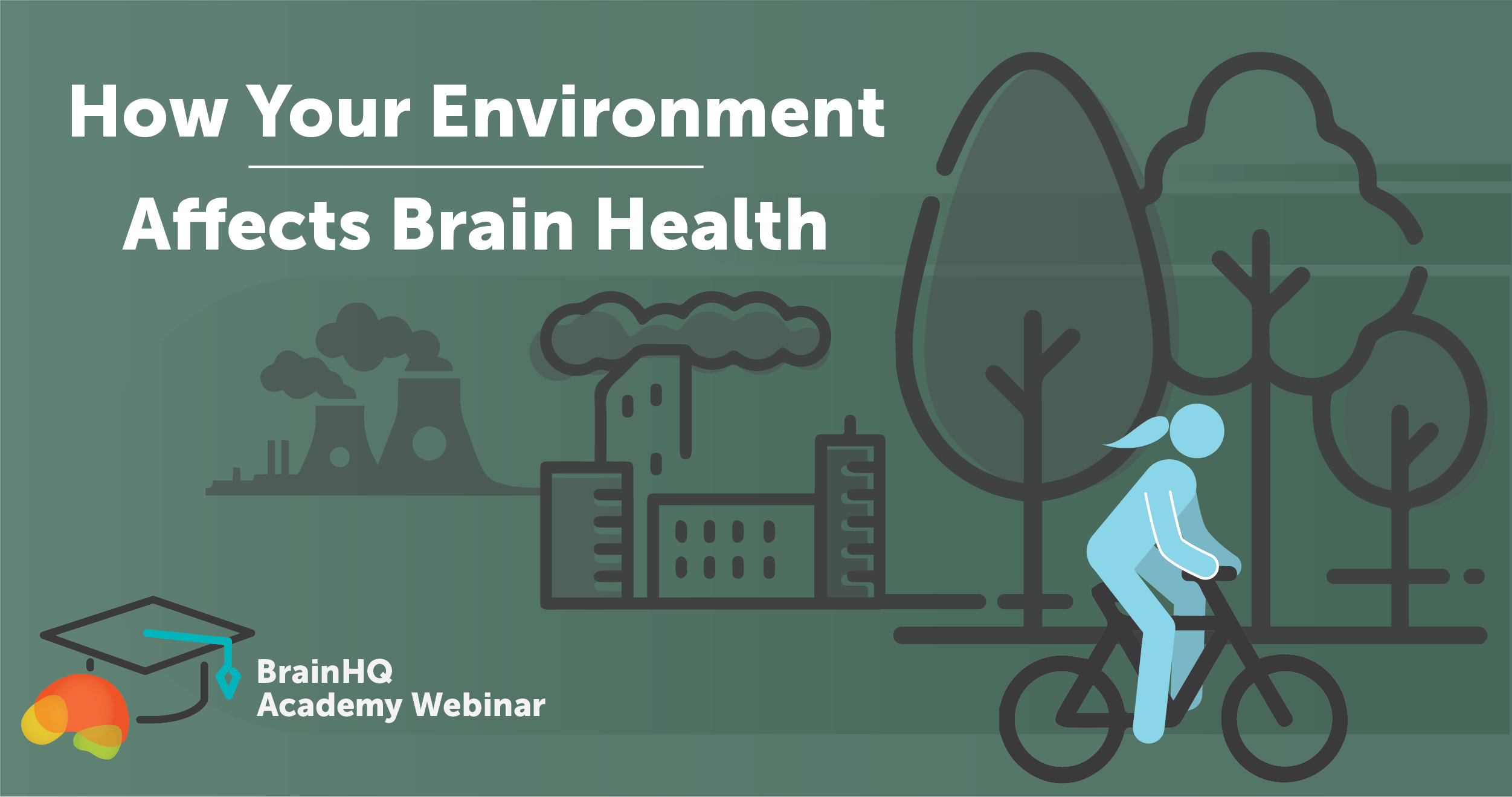 How Your Environment

Affects Brain Health

BrainHQ
Academy Webinar